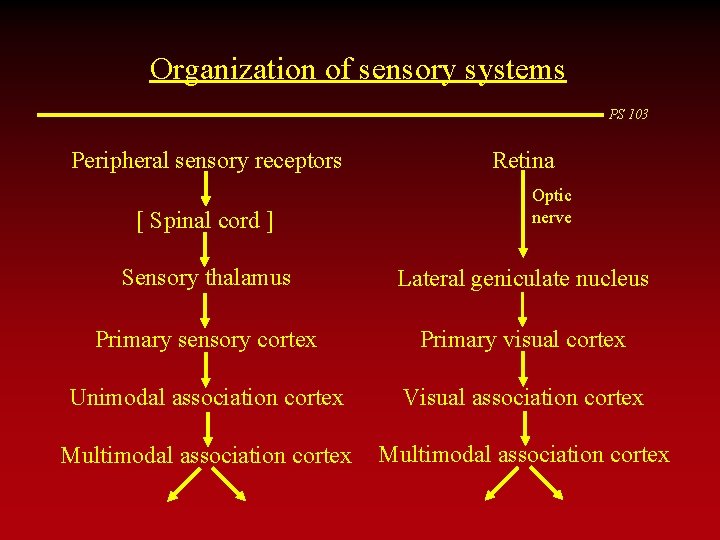 Organization of sensory systems

PS 103

Peripheral sensory receptors

[ Spinal cord ]

Sensory thalamus

Primary sensory cortex

Unimodal association cortex

Multimodal association cortex

Retina

Optic nerve

Lateral geniculate nucleus

Primary visual cortex

Visual association cortex

Multimodal association cortex